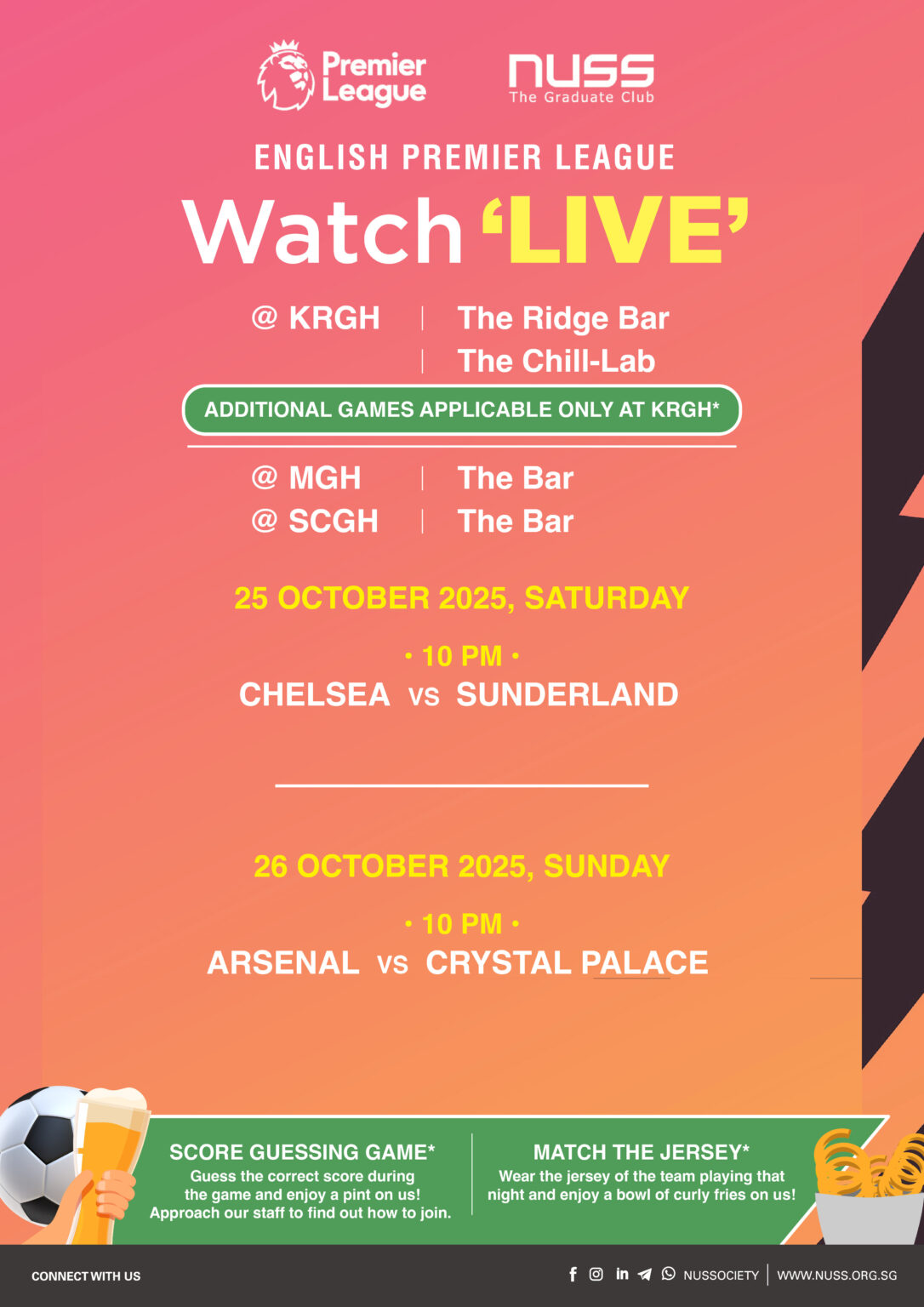 Premier League

NUSS
The Graduate Club

ENGLISH PREMIER LEAGUE

Watch 'LIVE'

@ KRGH | The Ridge Bar
| The Chill-Lab

ADDITIONAL GAMES APPLICABLE ONLY AT KRGH*

@ MGH | The Bar
@ SCGH | The Bar

25 OCTOBER 2025, SATURDAY

• 10 PM •
CHELSEA vs SUNDERLAND

26 OCTOBER 2025, SUNDAY

• 10 PM •
ARSENAL vs CRYSTAL PALACE

SCORE GUESSING GAME*
Guess the correct score during the game and enjoy a pint on us! Approach our staff to find out how to join.

MATCH THE JERSEY*
Wear the jersey of the team playing that night and enjoy a bowl of curly fries on us!

CONNECT WITH US

NUSSOCIETY | WWW.NUSS.ORG.SG